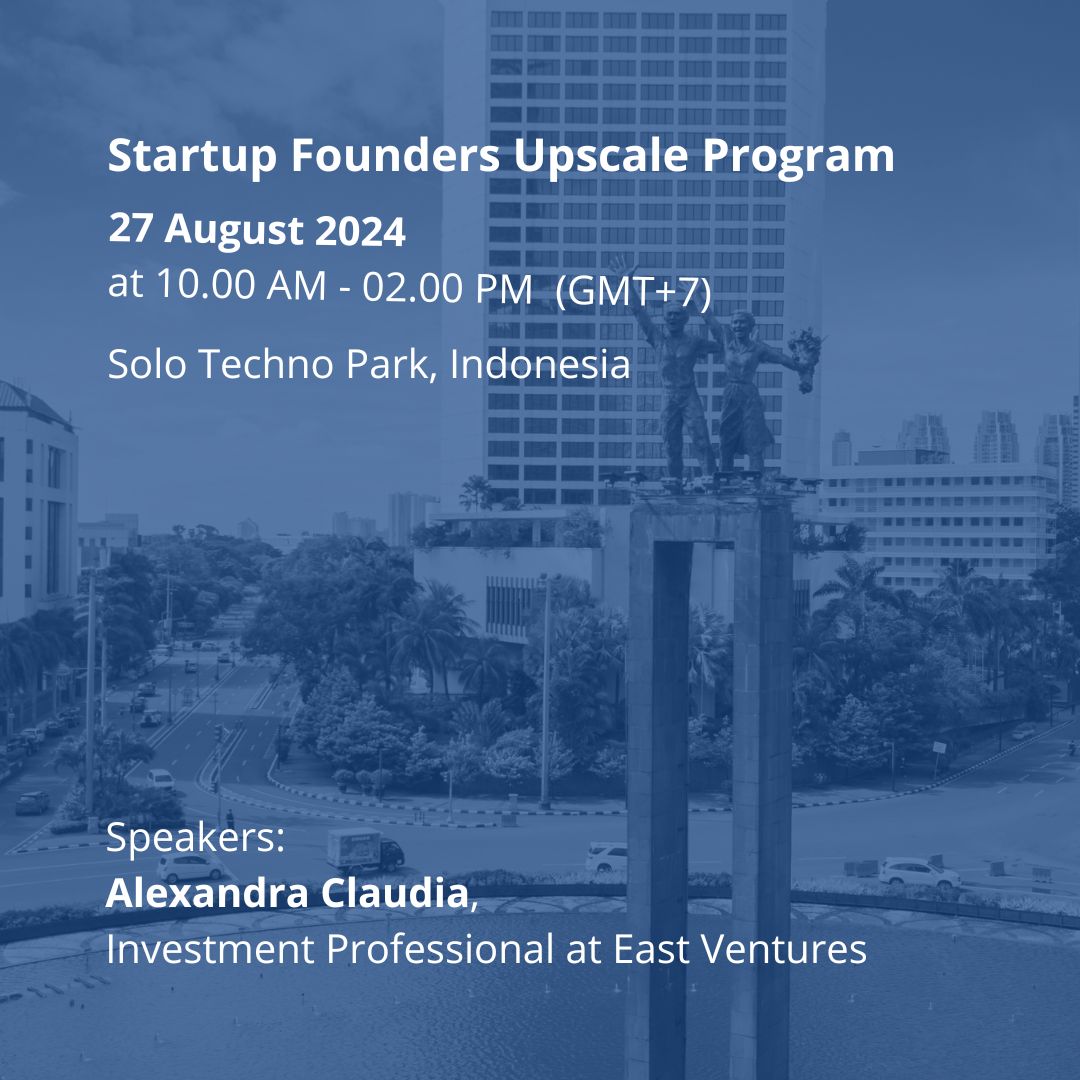 Startup Founders Upscale Program

27 August 2024
at 10.00 AM - 02.00 PM (GMT+7)

Solo Techno Park, Indonesia

Speakers:
Alexandra Claudia,
Investment Professional at East Ventures